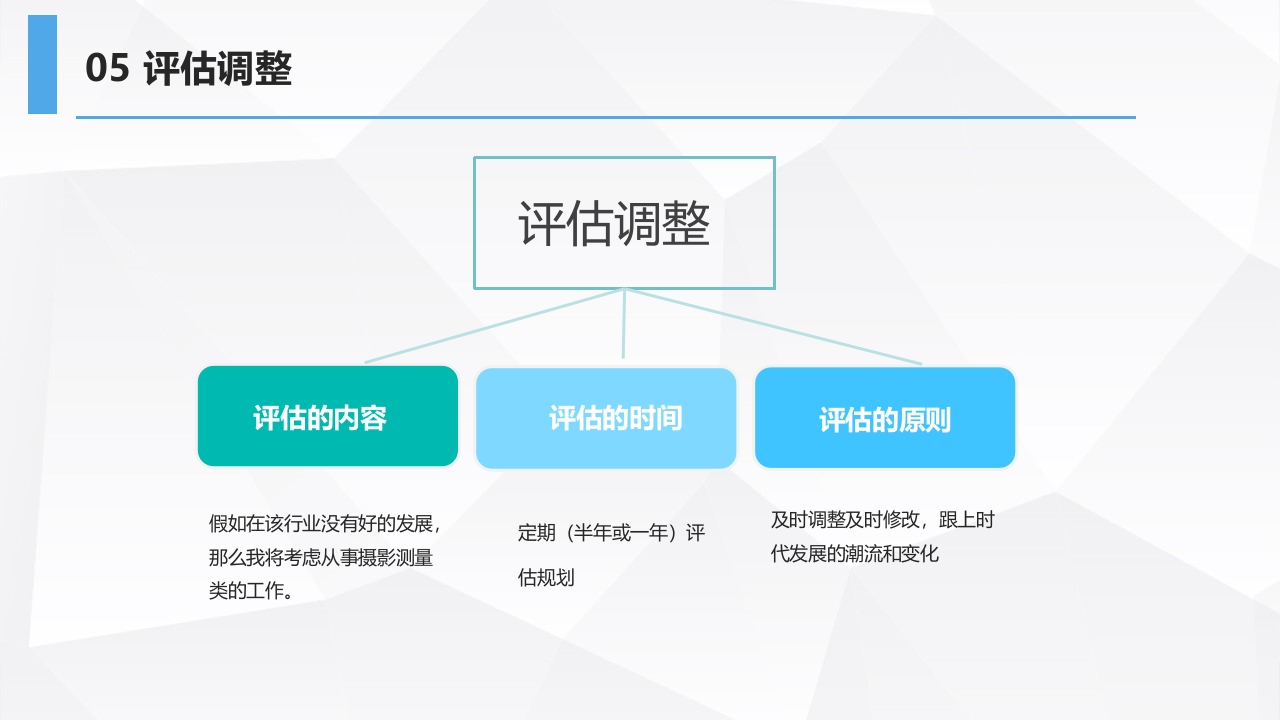 05 评估调整

评估调整

评估的内容

评估的时间

评估的原则

假如在该行业没有好的发展，那么我将考虑从事摄影测量类的工作。

定期（半年或一年）评估规划

及时调整及时修改，跟上时代发展的潮流和变化